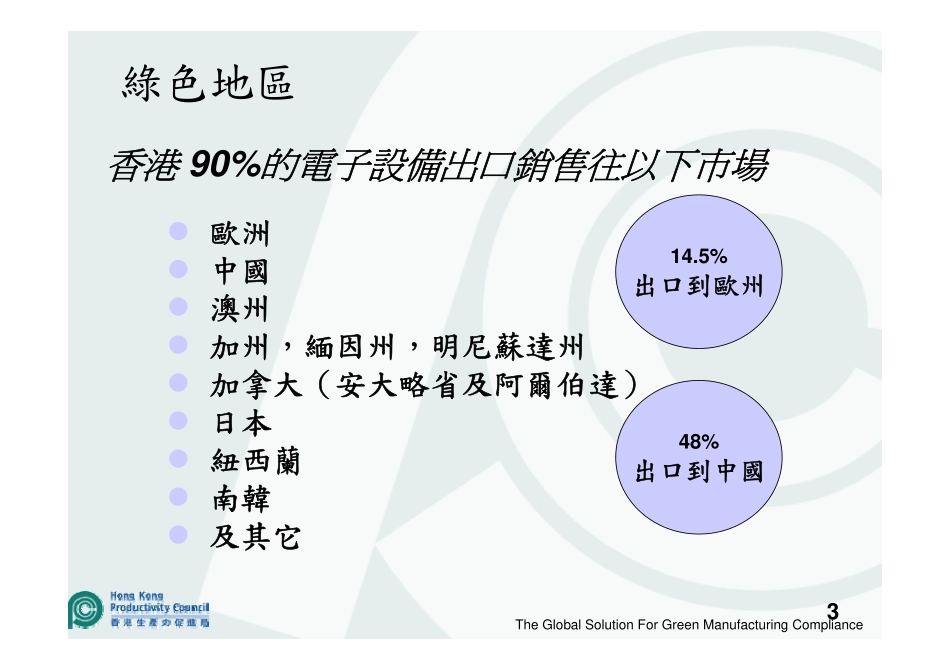 綠色地區

香港 90%的電子設備出口銷售往以下市場

- 歐洲
- 中國
- 澳州
- 加州，緬因州，明尼蘇達州
- 加拿大（安大略省及阿爾伯達）
- 日本
- 紐西蘭
- 南韓
- 及其它

14.5%
出口到歐州

48%
出口到中國

Hong Kong
Productivity Council
香港生產力促進局

3

The Global Solution For Green Manufacturing Compliance